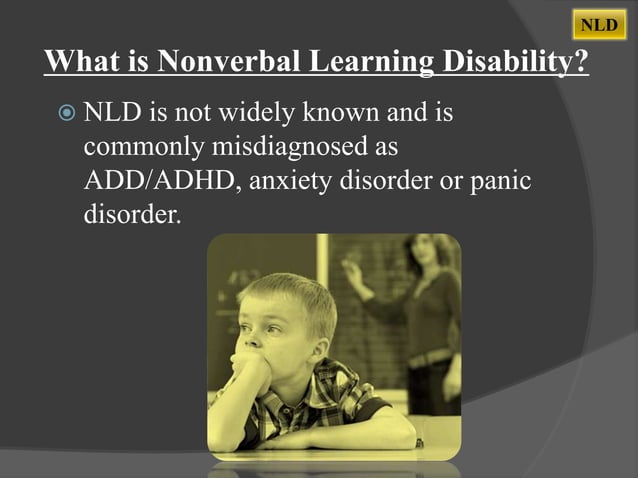 NLD

What is Nonverbal Learning Disability?

NLD is not widely known and is commonly misdiagnosed as ADD/ADHD, anxiety disorder or panic disorder.